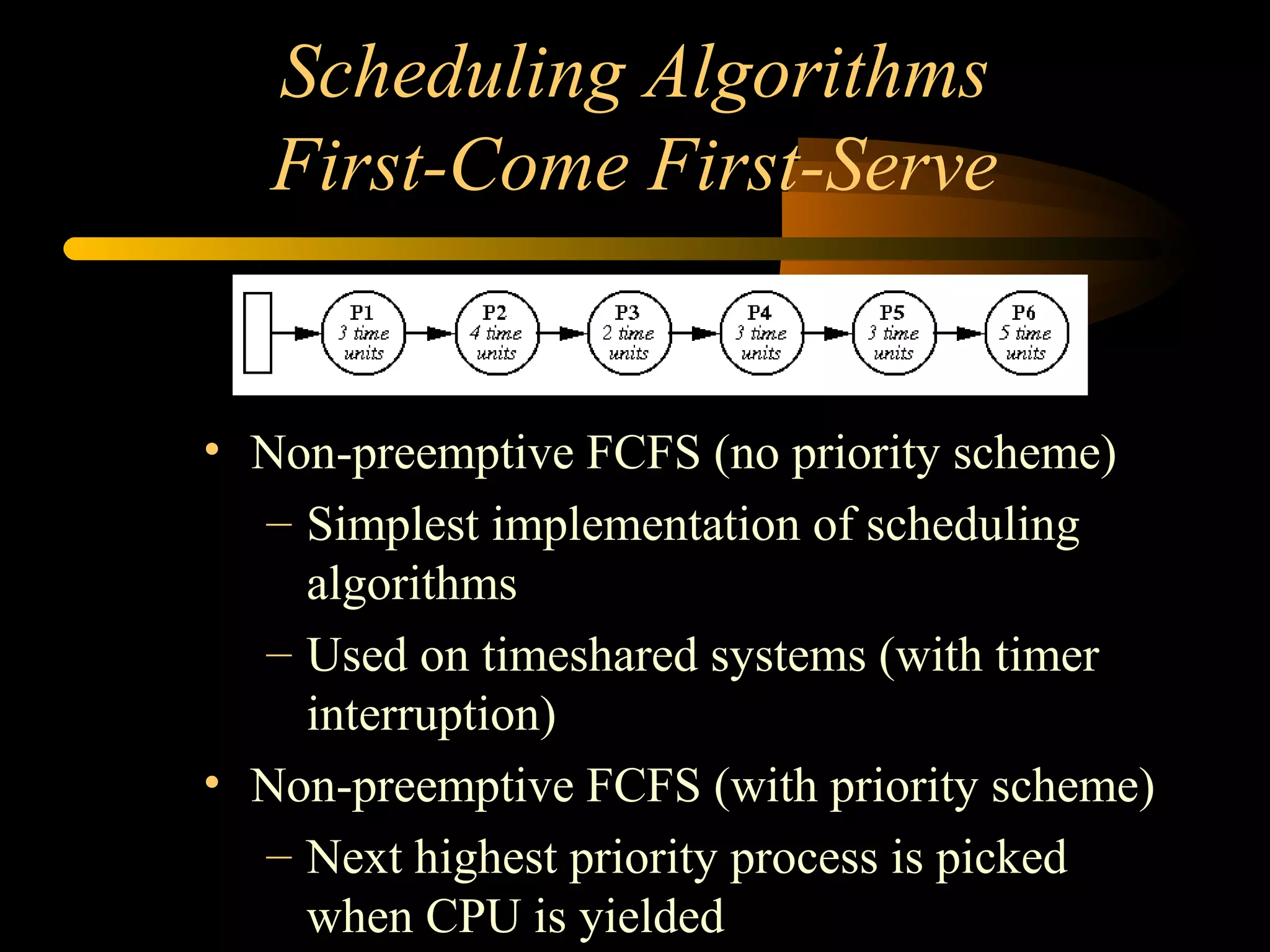 Scheduling Algorithms
First-Come First-Serve

P1
3 time units

P2
4 time units

P3
2 time units

P4
3 time units

P5
3 time units

P6
5 time units

• Non-preemptive FCFS (no priority scheme)
– Simplest implementation of scheduling algorithms
– Used on timeshared systems (with timer interruption)
• Non-preemptive FCFS (with priority scheme)
– Next highest priority process is picked when CPU is yielded